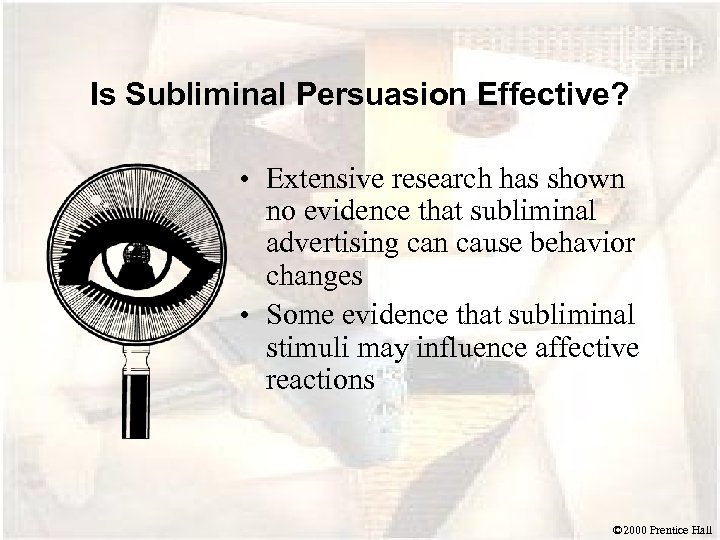 Is Subliminal Persuasion Effective?

• Extensive research has shown no evidence that subliminal advertising can cause behavior changes

• Some evidence that subliminal stimuli may influence affective reactions

©2000 Prentice Hall